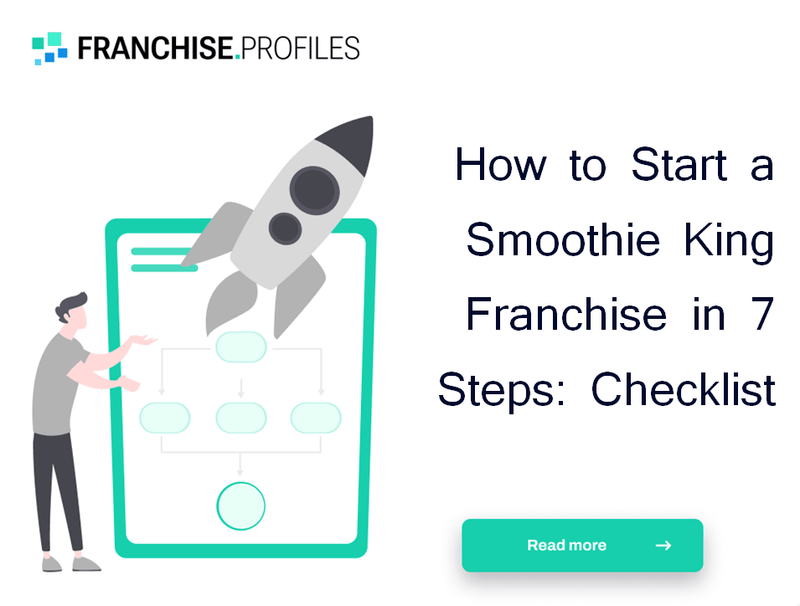 FRANCHISE.PROFILES

How to Start a Smoothie King Franchise in 7 Steps: Checklist

Read more →